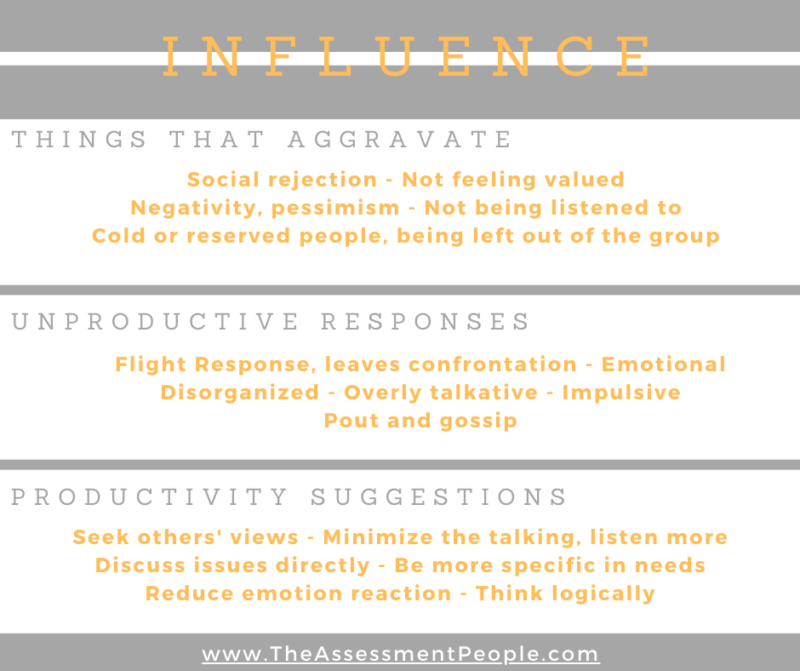 INFLUENCE

THINGS THAT AGGRAVATE

Social rejection - Not feeling valued
Negativity, pessimism - Not being listened to
Cold or reserved people, being left out of the group

UNPRODUCTIVE RESPONSES

Flight Response, leaves confrontation - Emotional
Disorganized - Overly talkative - Impulsive
Pout and gossip

PRODUCTIVITY SUGGESTIONS

Seek others' views - Minimize the talking, listen more
Discuss issues directly - Be more specific in needs
Reduce emotion reaction - Think logically

www.TheAssessmentPeople.com